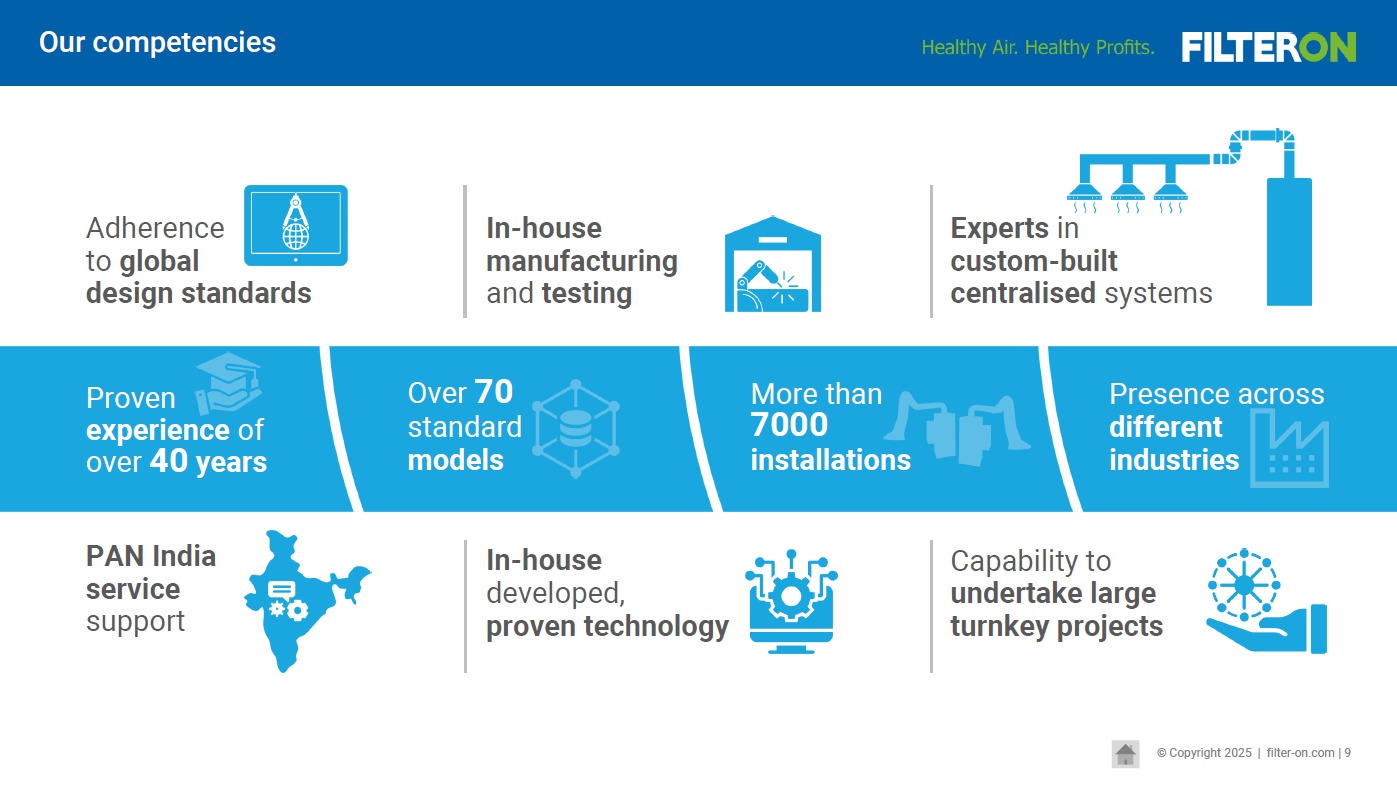 Our competencies

Healthy Air. Healthy Profits. FILTERON

Adherence to global design standards

In-house manufacturing and testing

Experts in custom-built centralised systems

Proven experience of over 40 years

Over 70 standard models

More than 7000 installations

Presence across different industries

PAN India service support

In-house developed, proven technology

Capability to undertake large turnkey projects

© Copyright 2025 | filter-on.com | 9